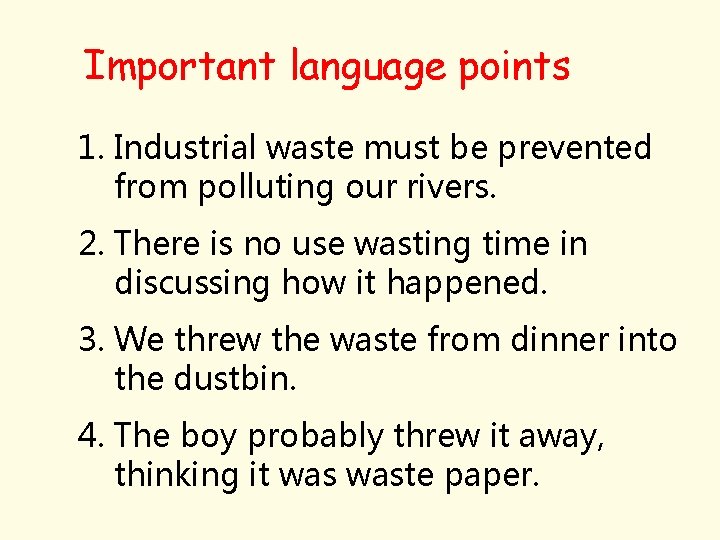 Important language points

1. Industrial waste must be prevented from polluting our rivers.

2. There is no use wasting time in discussing how it happened.

3. We threw the waste from dinner into the dustbin.

4. The boy probably threw it away, thinking it was waste paper.